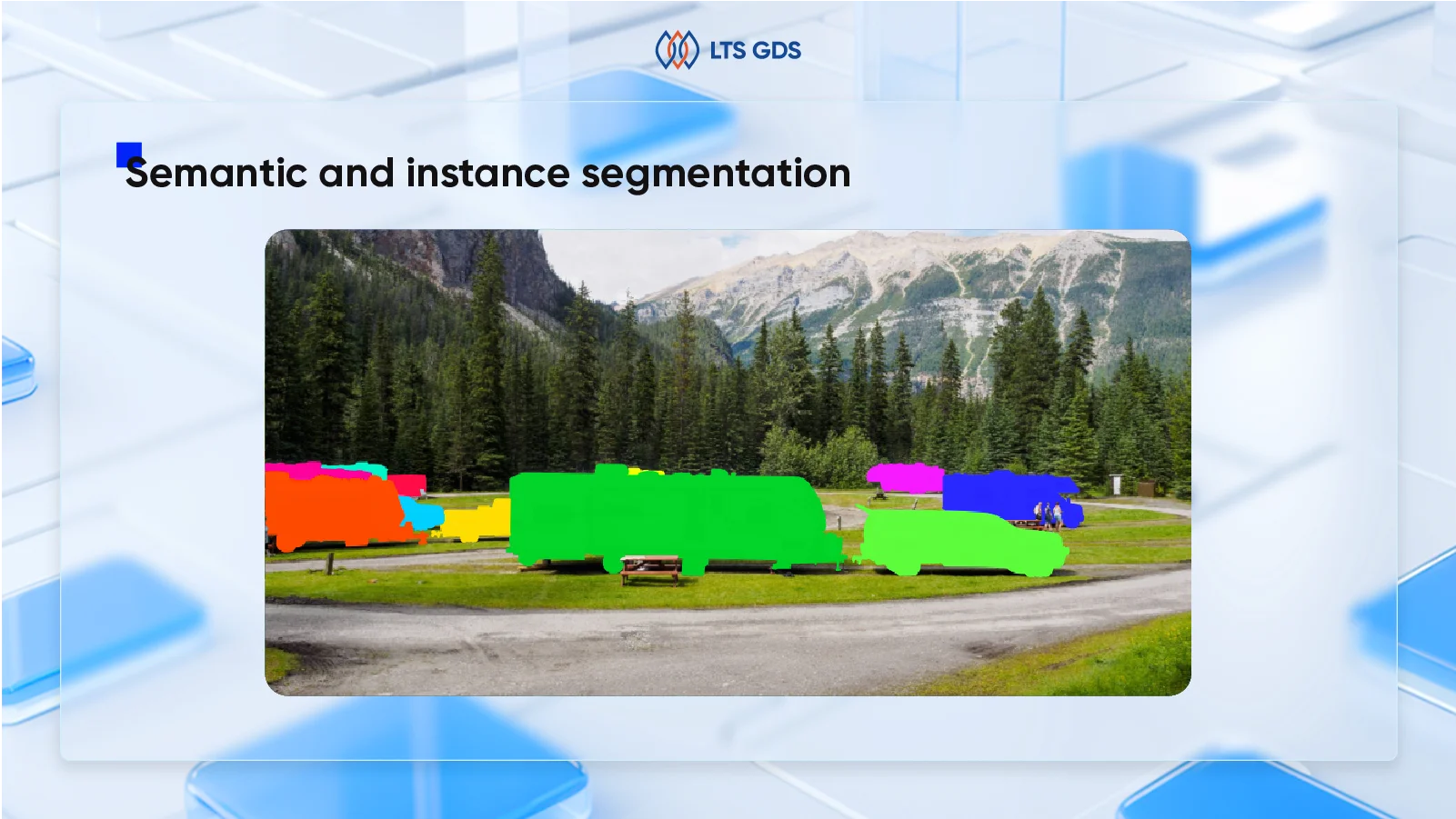 LTS GDS

Semantic and instance segmentation